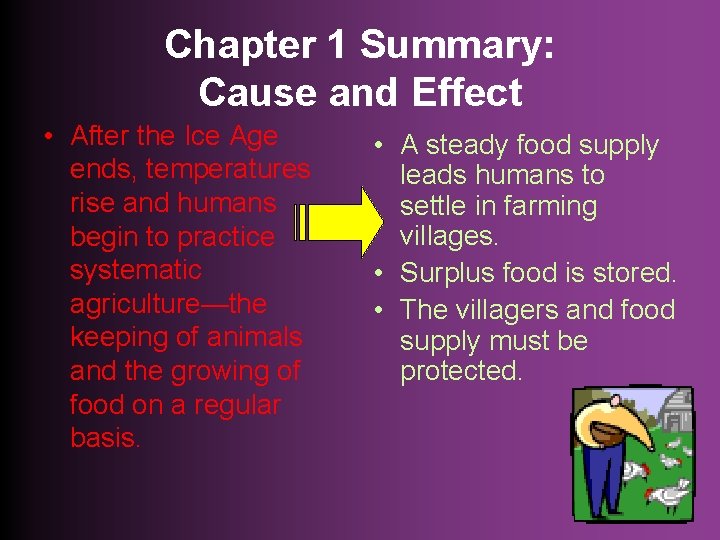 Chapter 1 Summary: Cause and Effect

• After the Ice Age ends, temperatures rise and humans begin to practice systematic agriculture—the keeping of animals and the growing of food on a regular basis.

• A steady food supply leads humans to settle in farming villages.
• Surplus food is stored.
• The villagers and food supply must be protected.